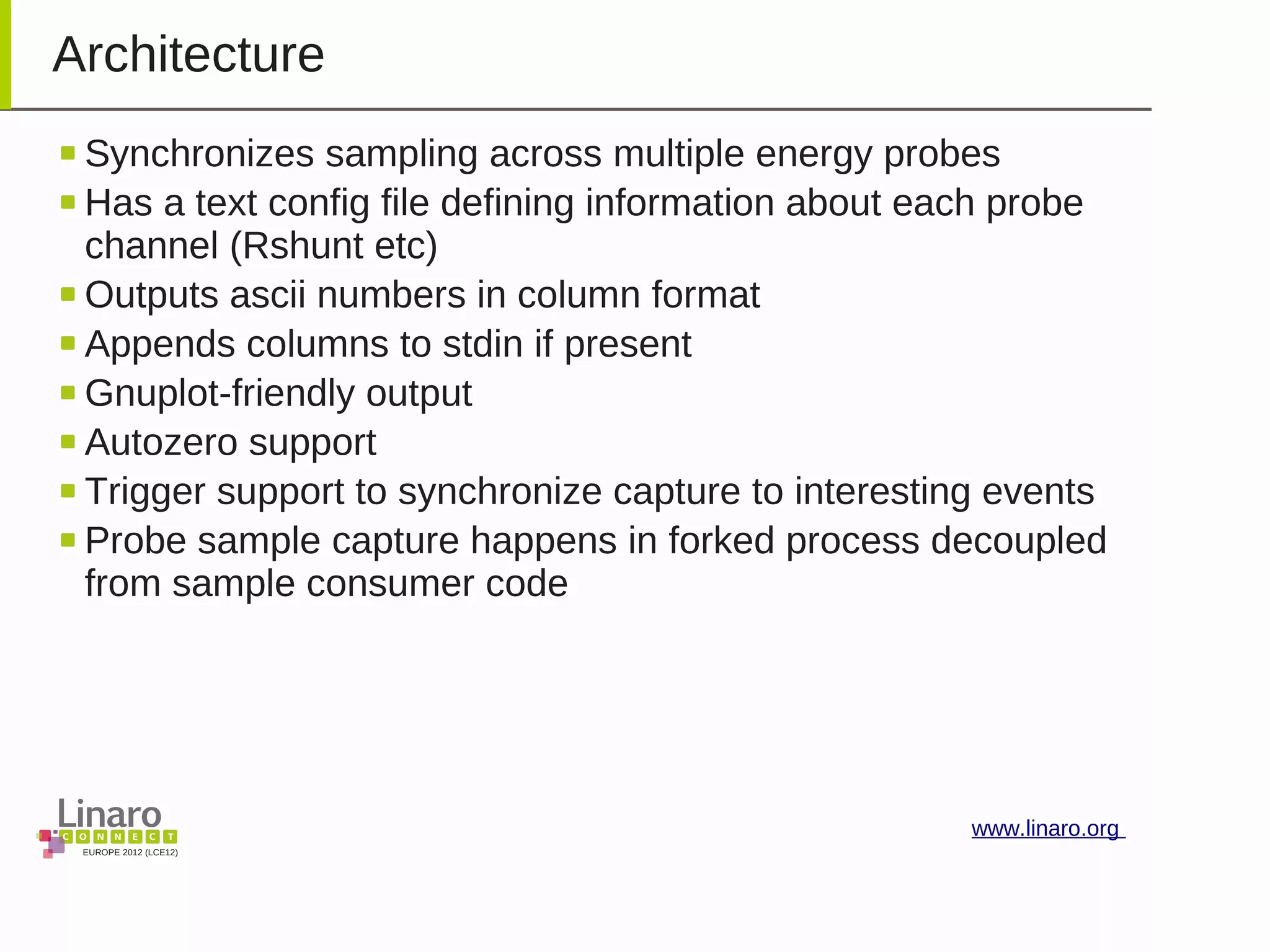 Architecture

- Synchronizes sampling across multiple energy probes
- Has a text config file defining information about each probe channel (Rshunt etc)
- Outputs ascii numbers in column format
- Appends columns to stdin if present
- Gnuplot-friendly output
- Autozero support
- Trigger support to synchronize capture to interesting events
- Probe sample capture happens in forked process decoupled from sample consumer code

Linaro
CONNECT
EUROPE 2012 (LCE12)

www.linaro.org